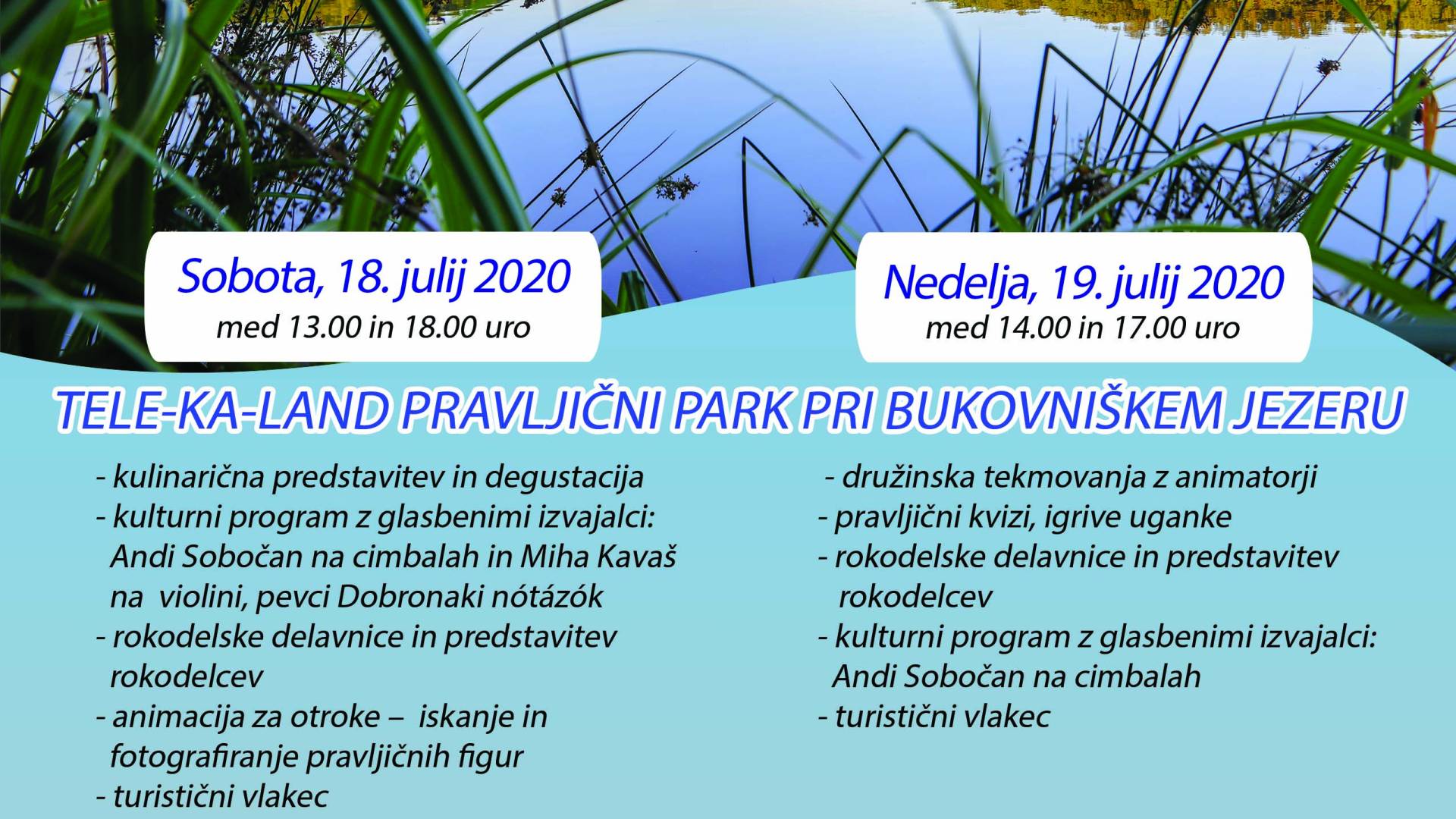 Sobota, 18. julij 2020
med 13.00 in 18.00 uro

Nedelja, 19. julij 2020
med 14.00 in 17.00 uro

TELE-KA-LAND PRAVLJIČNI PARK PRI BUKOVNIŠKEM JEZERU

- kulinarična predstavitev in degustacija
- kulturni program z glasbenimi izvajalci: Andi Sobočan na cimbalah in Miha Kavaš na violini, pevci Dobronaki nótázók
- rokodelske delavnice in predstavitev rokodelcev
- animacija za otroke – iskanje in fotografiranje pravljičnih figur
- turistični vlakec

- družinska tekmovanja z animatorji
- pravljični kvizi, igrive uganke
- rokodelske delavnice in predstavitev rokodelcev
- kulturni program z glasbenimi izvajalci: Andi Sobočan na cimbalah
- turistični vlakec